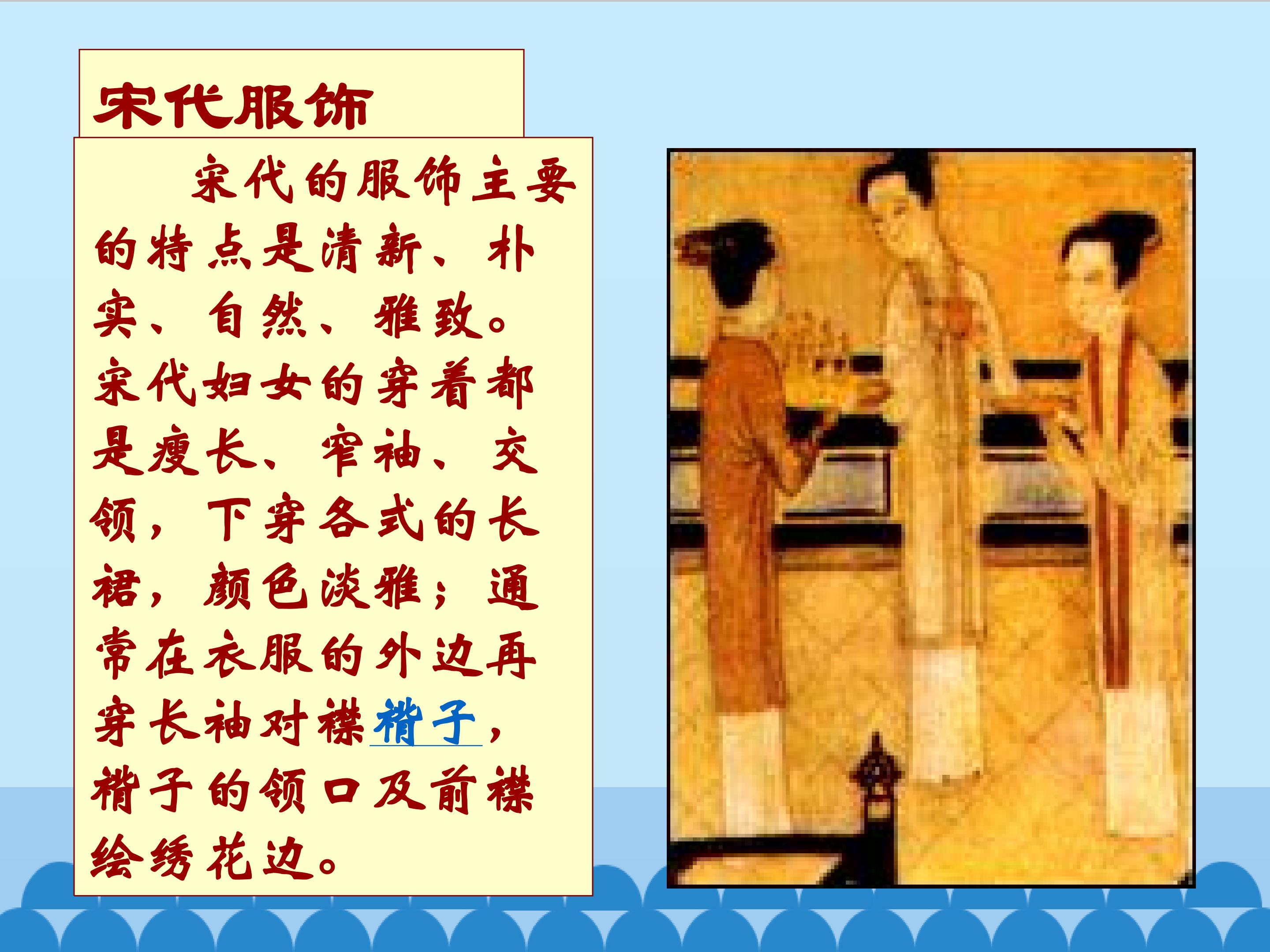 宋代服饰

宋代的服饰主要的特点是清新、朴实、自然、雅致。宋代妇女的穿着都是瘦长、窄袖、交领，下穿各式的长裙，颜色淡雅；通常在衣服的外边再穿长袖对襟褙子，褙子的领口及前襟绘绣花边。